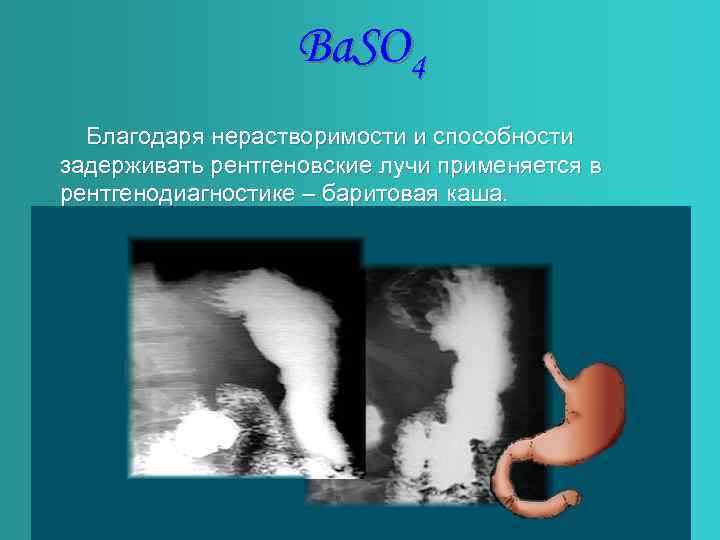 $BaSO_4$

Благодаря нерастворимости и способности задерживать рентгеновские лучи применяется в рентгенодиагностике – баритовая каша.